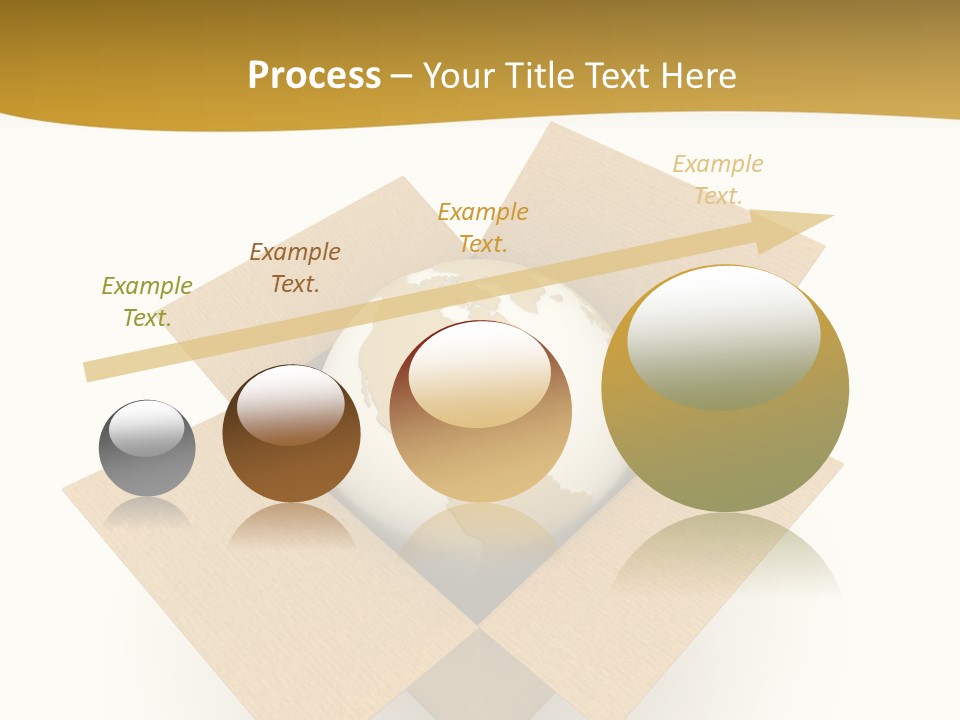 Process – Your Title Text Here

Example Text.

Example Text.

Example Text.

Example Text.